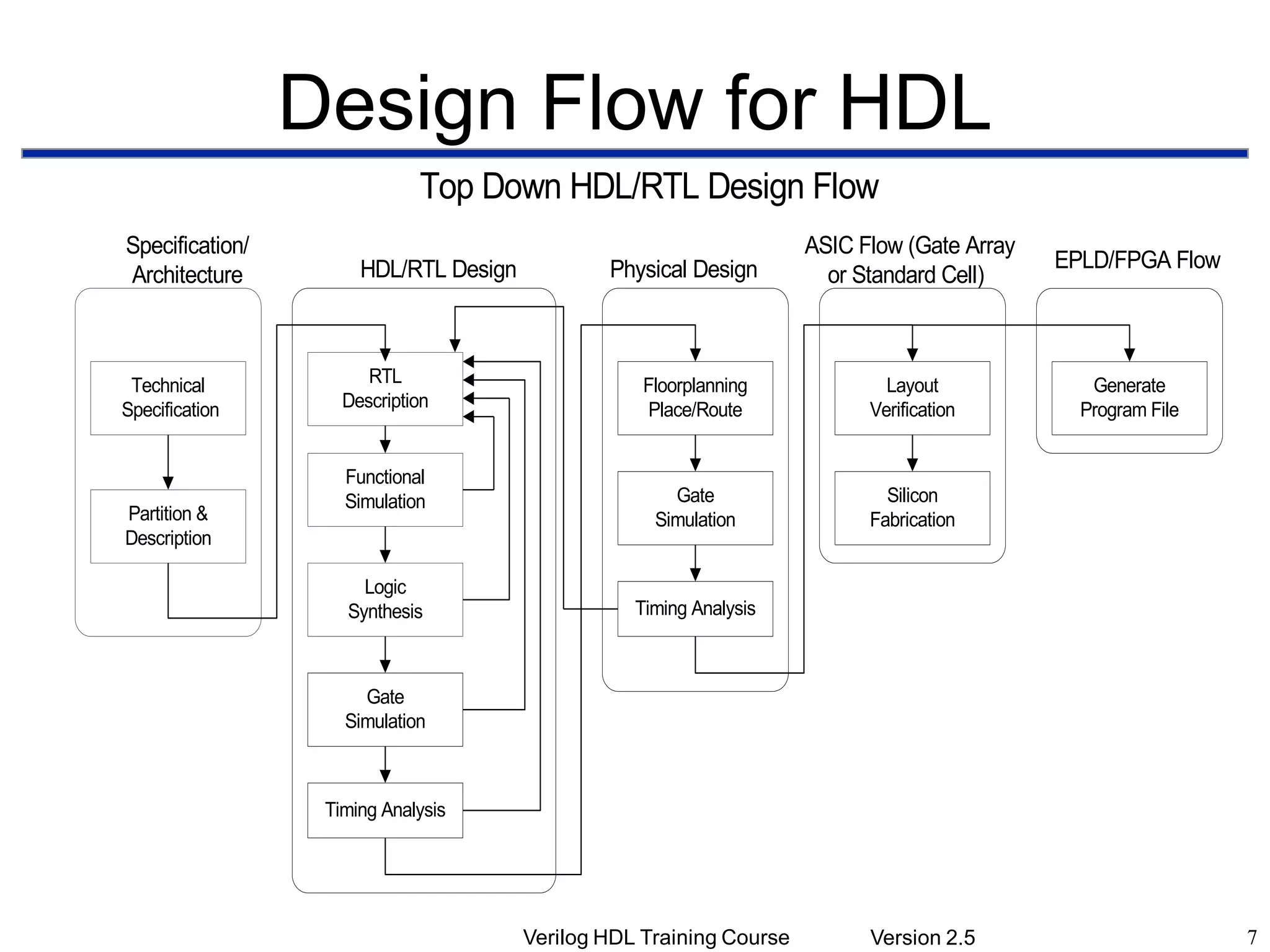 Design Flow for HDL

Top Down HDL/RTL Design Flow

Specification/ Architecture

Technical Specification

Partition & Description

HDL/RTL Design

RTL Description

Functional Simulation

Logic Synthesis

Gate Simulation

Timing Analysis

Physical Design

Floorplanning Place/Route

Gate Simulation

Timing Analysis

ASIC Flow (Gate Array or Standard Cell)

Layout Verification

Silicon Fabrication

EPLD/FPGA Flow

Generate Program File

Verilog HDL Training Course Version 2.5 7